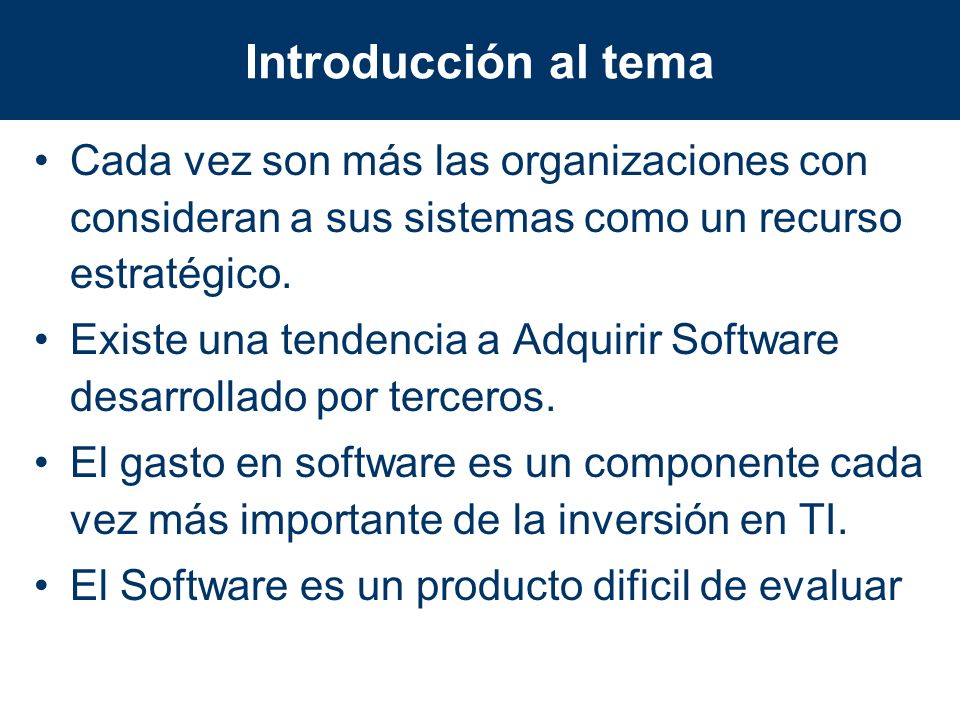 Introducción al tema

• Cada vez son más las organizaciones con consideran a sus sistemas como un recurso estratégico.
• Existe una tendencia a Adquirir Software desarrollado por terceros.
• El gasto en software es un componente cada vez más importante de la inversión en TI.
• El Software es un producto dificil de evaluar